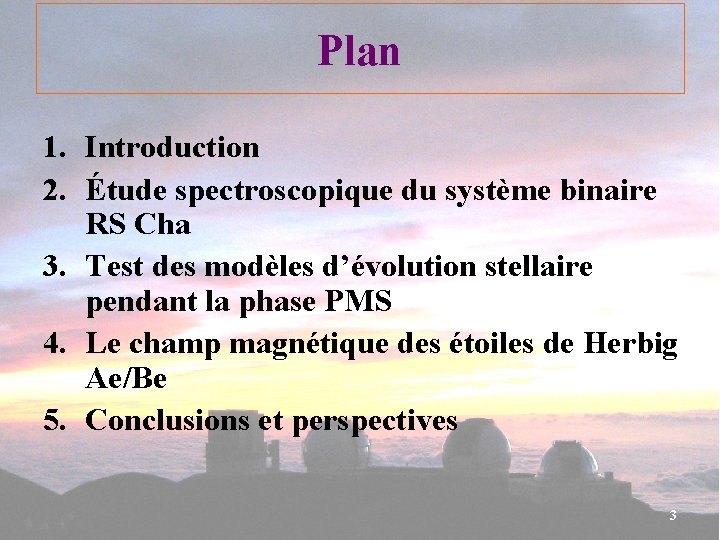 Plan

1. Introduction
2. Étude spectroscopique du système binaire RS Cha
3. Test des modèles d'évolution stellaire pendant la phase PMS
4. Le champ magnétique des étoiles de Herbig Ae/Be
5. Conclusions et perspectives

3